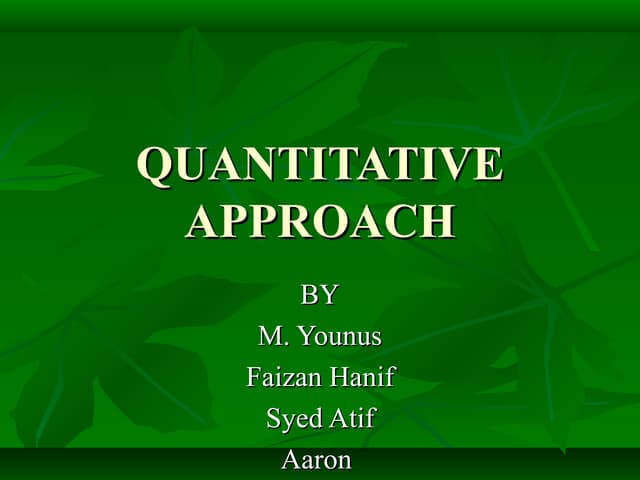 QUANTITATIVE APPROACH

BY
M. Younus
Faizan Hanif
Syed Atif
Aaron